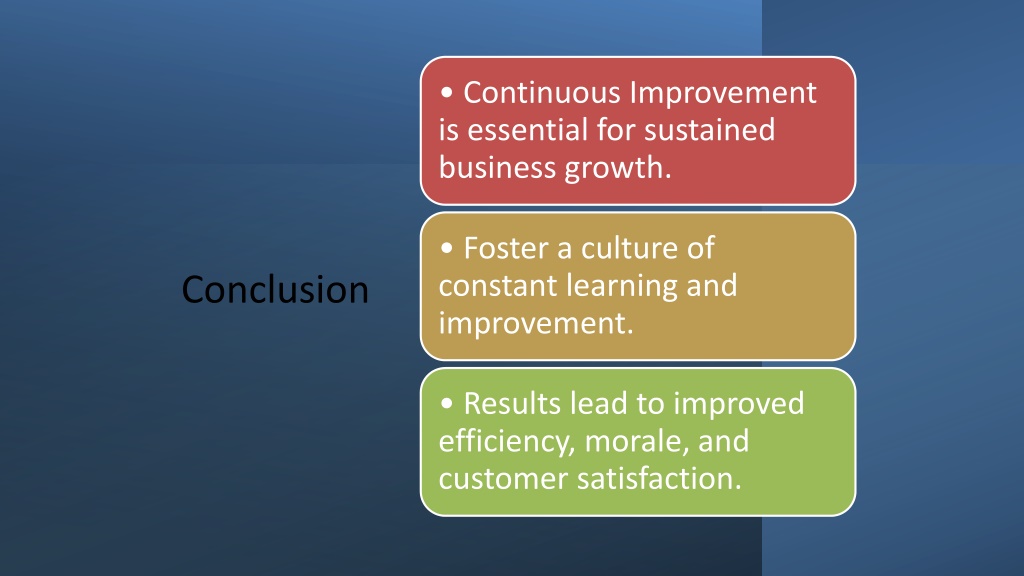 Conclusion

• Continuous Improvement is essential for sustained business growth.

• Foster a culture of constant learning and improvement.

• Results lead to improved efficiency, morale, and customer satisfaction.